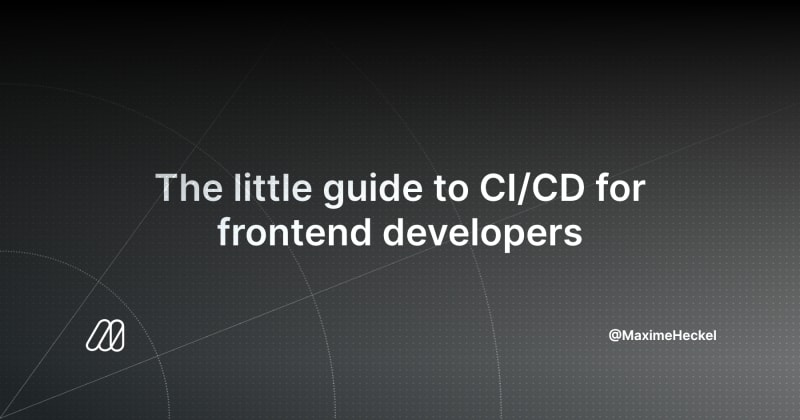 The little guide to CI/CD for frontend developers

@MaximeHeckel